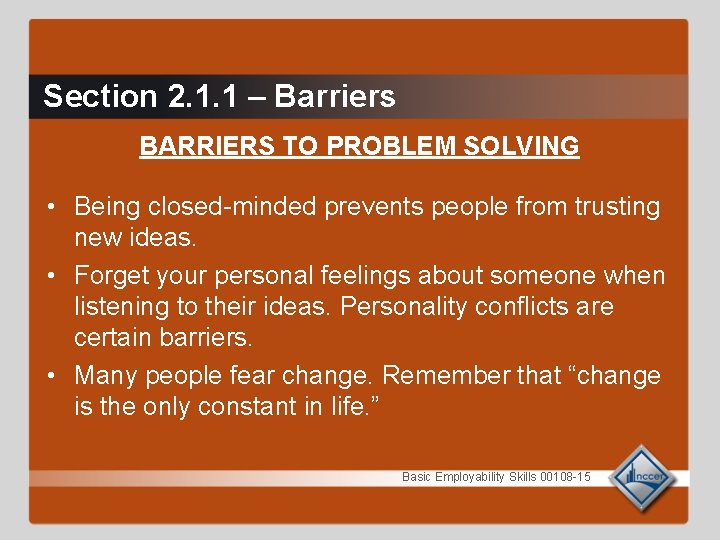 Section 2.1.1 – Barriers

BARRIERS TO PROBLEM SOLVING

• Being closed-minded prevents people from trusting new ideas.
• Forget your personal feelings about someone when listening to their ideas. Personality conflicts are certain barriers.
• Many people fear change. Remember that “change is the only constant in life.”

Basic Employability Skills 00108-15

nccer